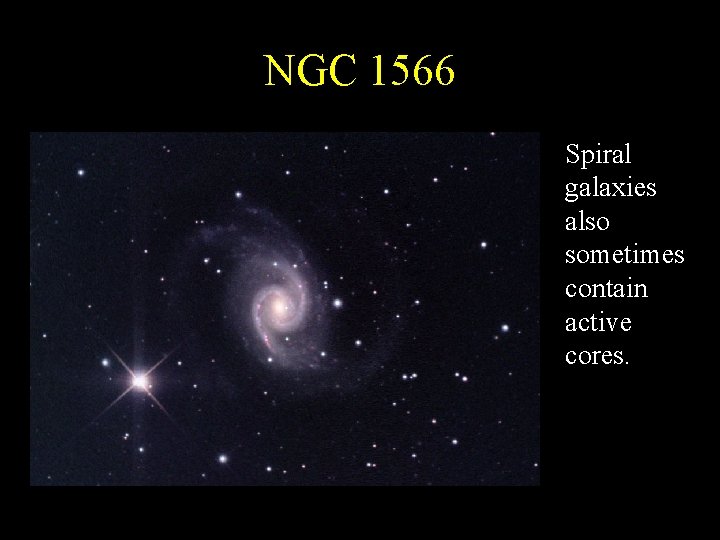 NGC 1566

Spiral galaxies also sometimes contain active cores.